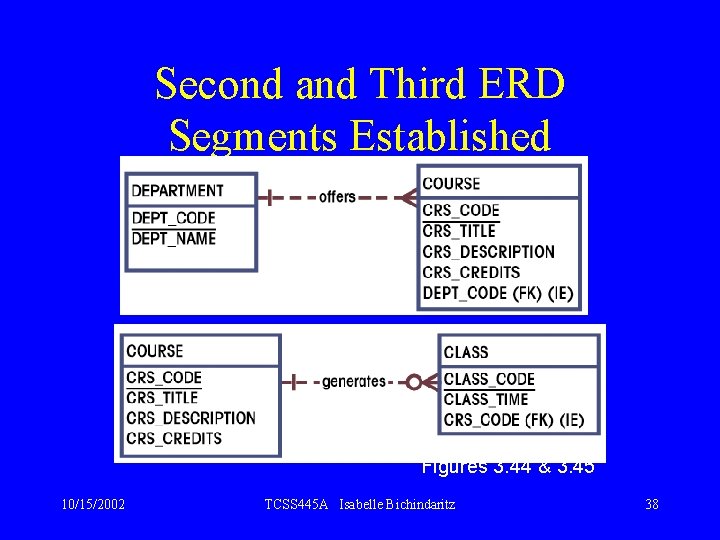 Second and Third ERD Segments Established

DEPARTMENT

DEPT_CODE
DEPT_NAME

offers

COURSE

CRS_CODE
CRS_TITLE
CRS_DESCRIPTION
CRS_CREDITS
DEPT_CODE (FK) (IE)

COURSE

CRS_CODE
CRS_TITLE
CRS_DESCRIPTION
CRS_CREDITS

generates

CLASS

CLASS_CODE
CLASS_TIME
CRS_CODE (FK) (IE)

Figures 3.44 & 3.45

10/15/2002 TCSS445A Isabelle Bichindaritz 38